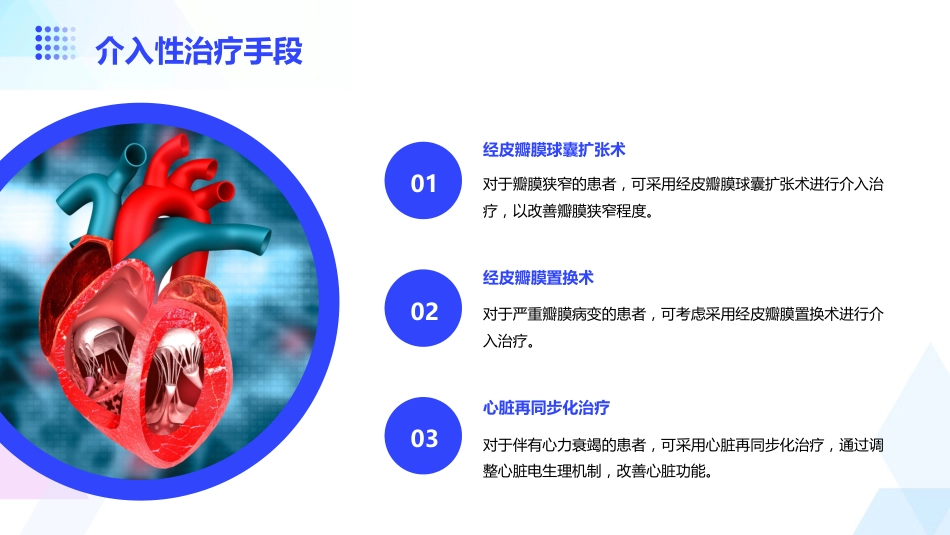 介入性治疗手段

01
经皮瓣膜球囊扩张术
对于瓣膜狭窄的患者，可采用经皮瓣膜球囊扩张术进行介入治疗，以改善瓣膜狭窄程度。

02
经皮瓣膜置换术
对于严重瓣膜病变的患者，可考虑采用经皮瓣膜置换术进行介入治疗。

03
心脏再同步化治疗
对于伴有心力衰竭的患者，可采用心脏再同步化治疗，通过调整心脏电生理机制，改善心脏功能。